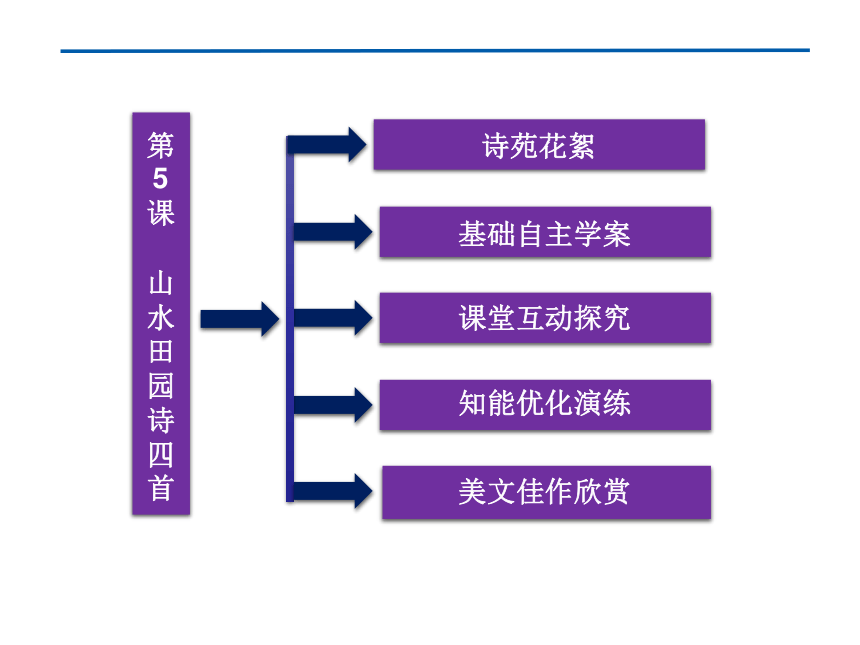 第5课　山水田园诗四首

诗苑花絮

基础自主学案

课堂互动探究

知能优化演练

美文佳作欣赏